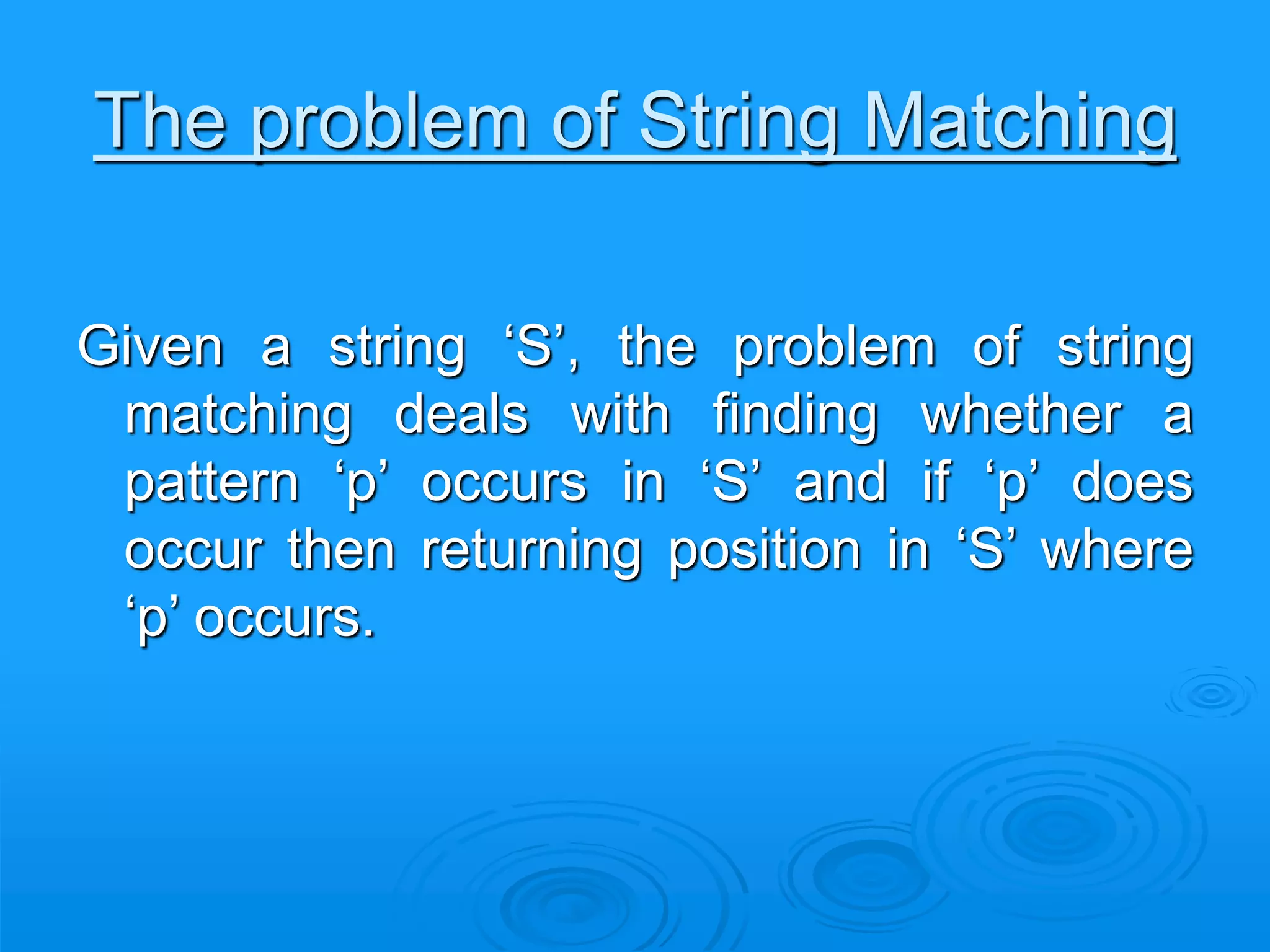 The problem of String Matching

Given a string ‘S’, the problem of string matching deals with finding whether a pattern ‘p’ occurs in ‘S’ and if ‘p’ does occur then returning position in ‘S’ where ‘p’ occurs.